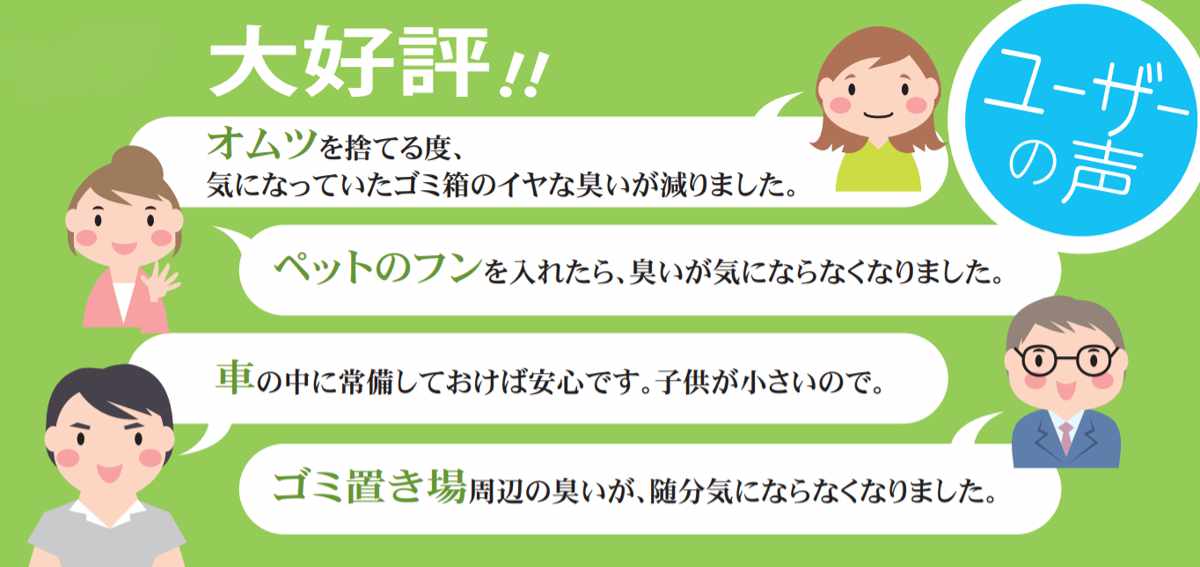 大好評!!

ユーザーの声

オムツを捨てる度、
気になっていたゴミ箱のイヤな臭いが減りました。

ペットのフンを入れたら、臭いが気にならなくなりました。

車の中に常備しておけば安心です。子供が小さいので。

ゴミ置き場周辺の臭いが、随分気にならなくなりました。